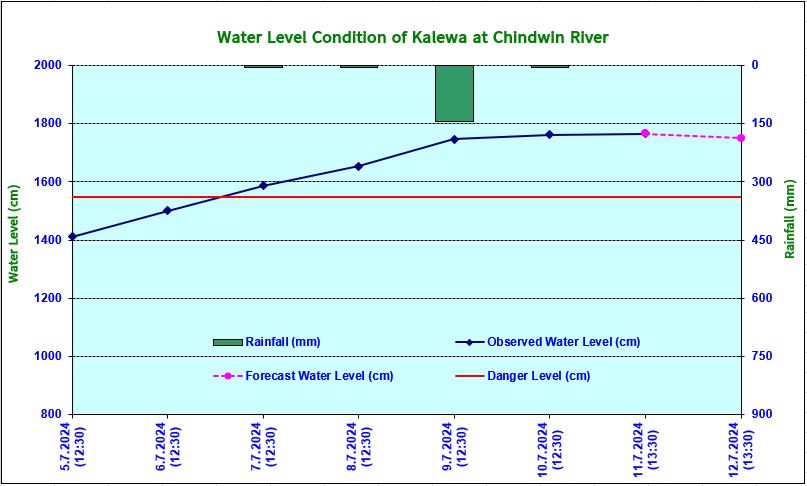 Water Level Condition of Kalewa at Chindwin River

Water Level (cm)

2000
1800
1600
1400
1200
1000
800

Rainfall (mm)

0
150
300
450
600
750
900

Rainfall (mm)
Observed Water Level (cm)
Forecast Water Level (cm)
Danger Level (cm)

5.7.2024 (12:30)
6.7.2024 (12:30)
7.7.2024 (12:30)
8.7.2024 (12:30)
9.7.2024 (12:30)
10.7.2024 (12:30)
11.7.2024 (13:30)
12.7.2024 (13:30)